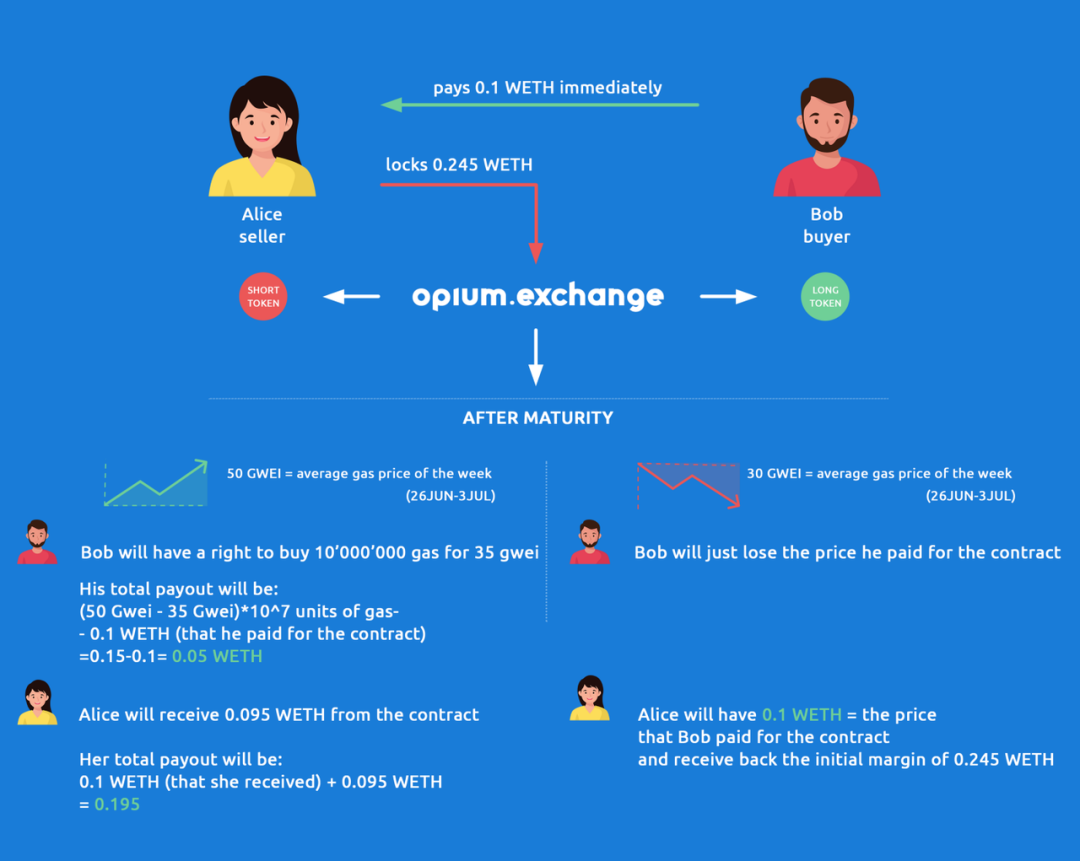 pays 0.1 WETH immediately

locks 0.245 WETH

Alice
seller

Bob
buyer

SHORT TOKEN

opium.exchange

LONG TOKEN

AFTER MATURITY

50 GWEI = average gas price of the week (26JUN-3JUL)

Bob will have a right to buy 10'000'000 gas for 35 gwei

His total payout will be:
(50 Gwei - 35 Gwei)*10^7 units of gas-
- 0.1 WETH (that he paid for the contract)
=0.15-0.1= 0.05 WETH

Alice will receive 0.095 WETH from the contract

Her total payout will be:
0.1 WETH (that she received) + 0.095 WETH
= 0.195

30 GWEI = average gas price of the week (26JUN-3JUL)

Bob will just lose the price he paid for the contract

Alice will have 0.1 WETH = the price that Bob paid for the contract and receive back the initial margin of 0.245 WETH